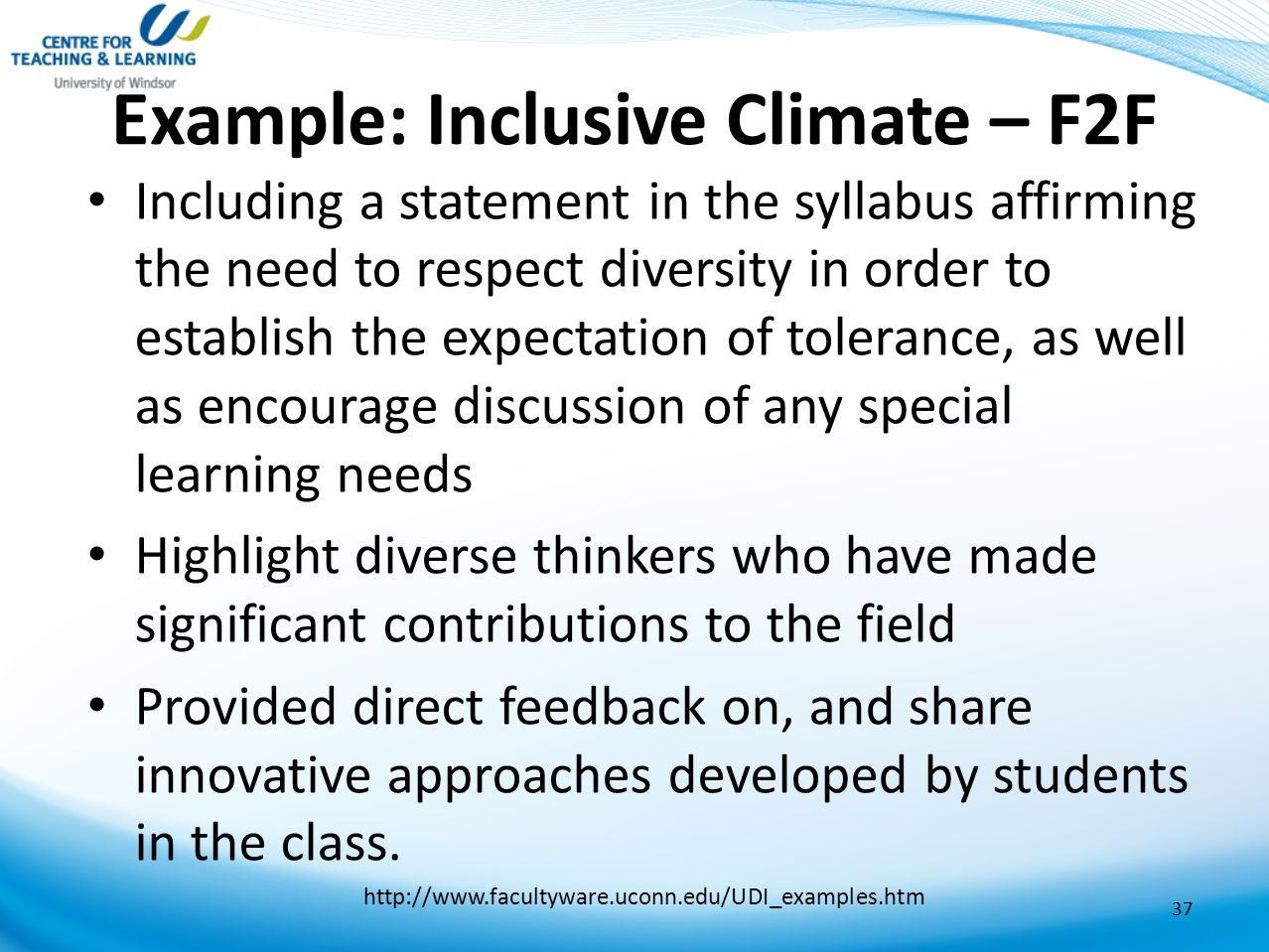 CENTRE FOR
TEACHING & LEARNING
University of Windsor

Example: Inclusive Climate – F2F

• Including a statement in the syllabus affirming the need to respect diversity in order to establish the expectation of tolerance, as well as encourage discussion of any special learning needs

• Highlight diverse thinkers who have made significant contributions to the field

• Provided direct feedback on, and share innovative approaches developed by students in the class.

http://www.facultyware.uconn.edu/UDI_examples.htm

37